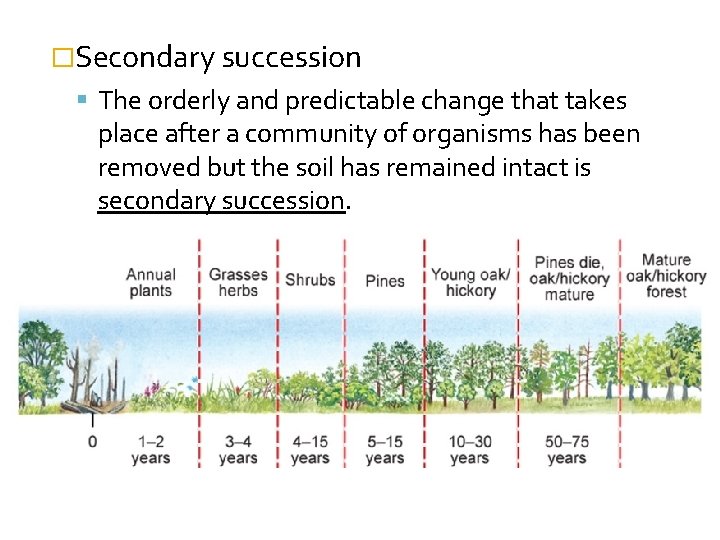 Secondary succession

The orderly and predictable change that takes place after a community of organisms has been removed but the soil has remained intact is secondary succession.

Annual plants

Grasses herbs

Shrubs

Pines

Young oak/ hickory

Pines die, oak/hickory mature

Mature oak/hickory forest

0

1–2 years

3–4 years

4–15 years

5–15 years

10–30 years

50–75 years